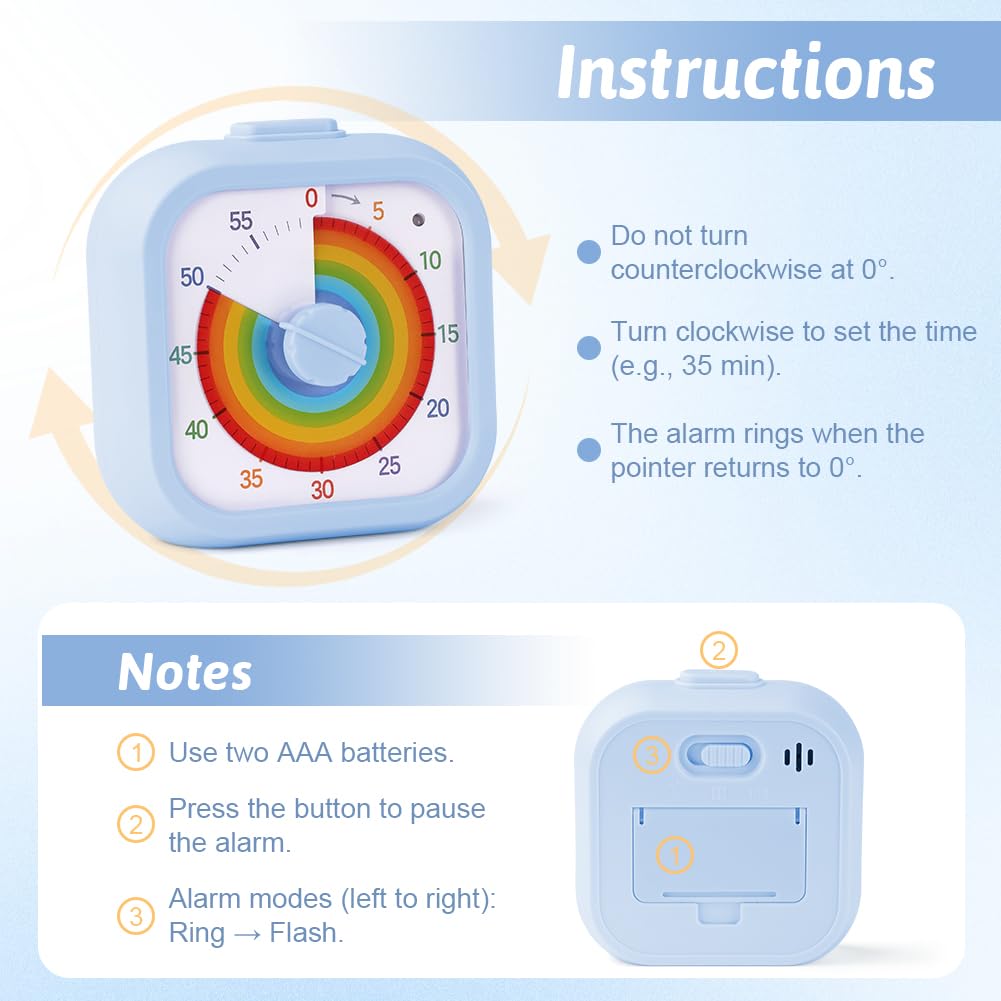 Instructions

0
5
10
15
20
25
30
35
40
45
50
55

• Do not turn counterclockwise at 0°.

• Turn clockwise to set the time (e.g., 35 min).

• The alarm rings when the pointer returns to 0°.

Notes

① Use two AAA batteries.

② Press the button to pause the alarm.

③ Alarm modes (left to right): Ring → Flash.

②
③
①